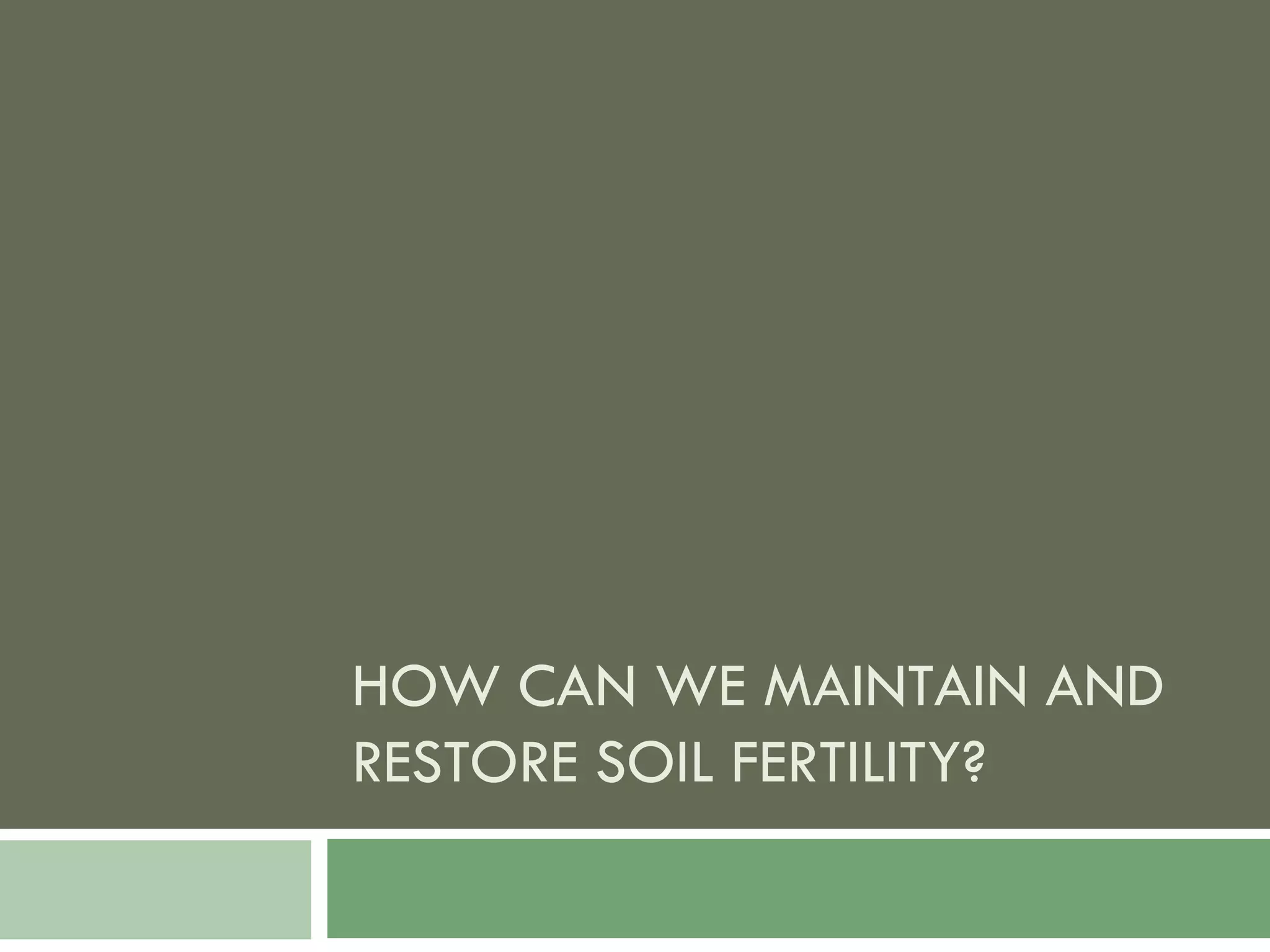 HOW CAN WE MAINTAIN AND RESTORE SOIL FERTILITY?